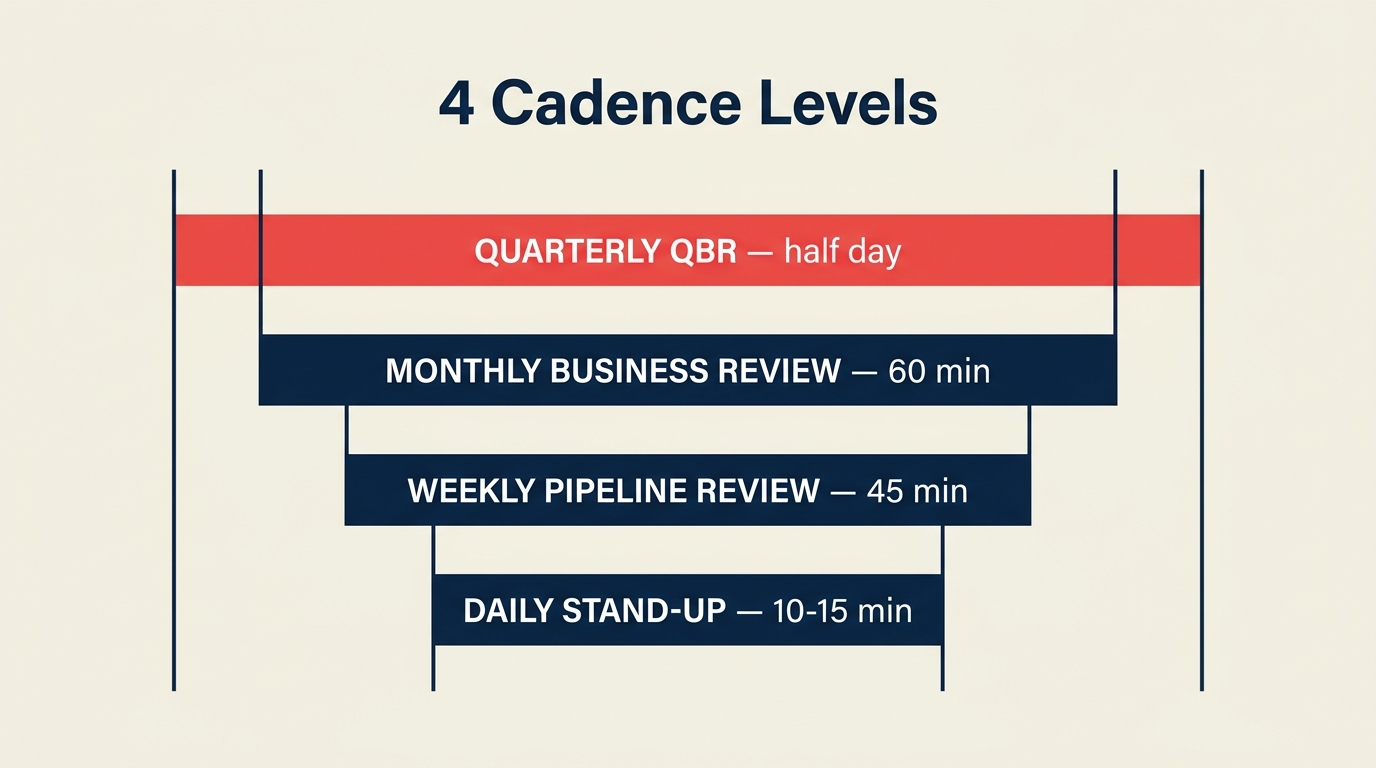 4 Cadence Levels

QUARTERLY QBR — half day

MONTHLY BUSINESS REVIEW — 60 min

WEEKLY PIPELINE REVIEW — 45 min

DAILY STAND-UP — 10-15 min